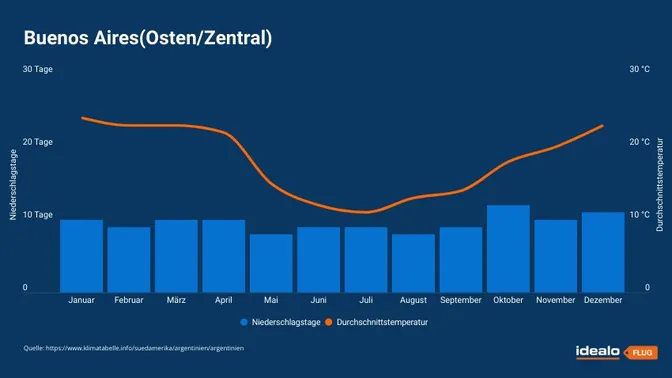 Buenos Aires(Osten/Zentral)

30 Tage
20 Tage
10 Tage
0

Niederschlagstage

30 °C
20 °C
10 °C
0

Durchschnittstemperatur

Januar Februar März April Mai Juni Juli August September Oktober November Dezember

Niederschlagstage Durchschnittstemperatur

Quelle: https://www.klimatabelle.info/suedamerika/argentinien/argentinien

idealo FLUG